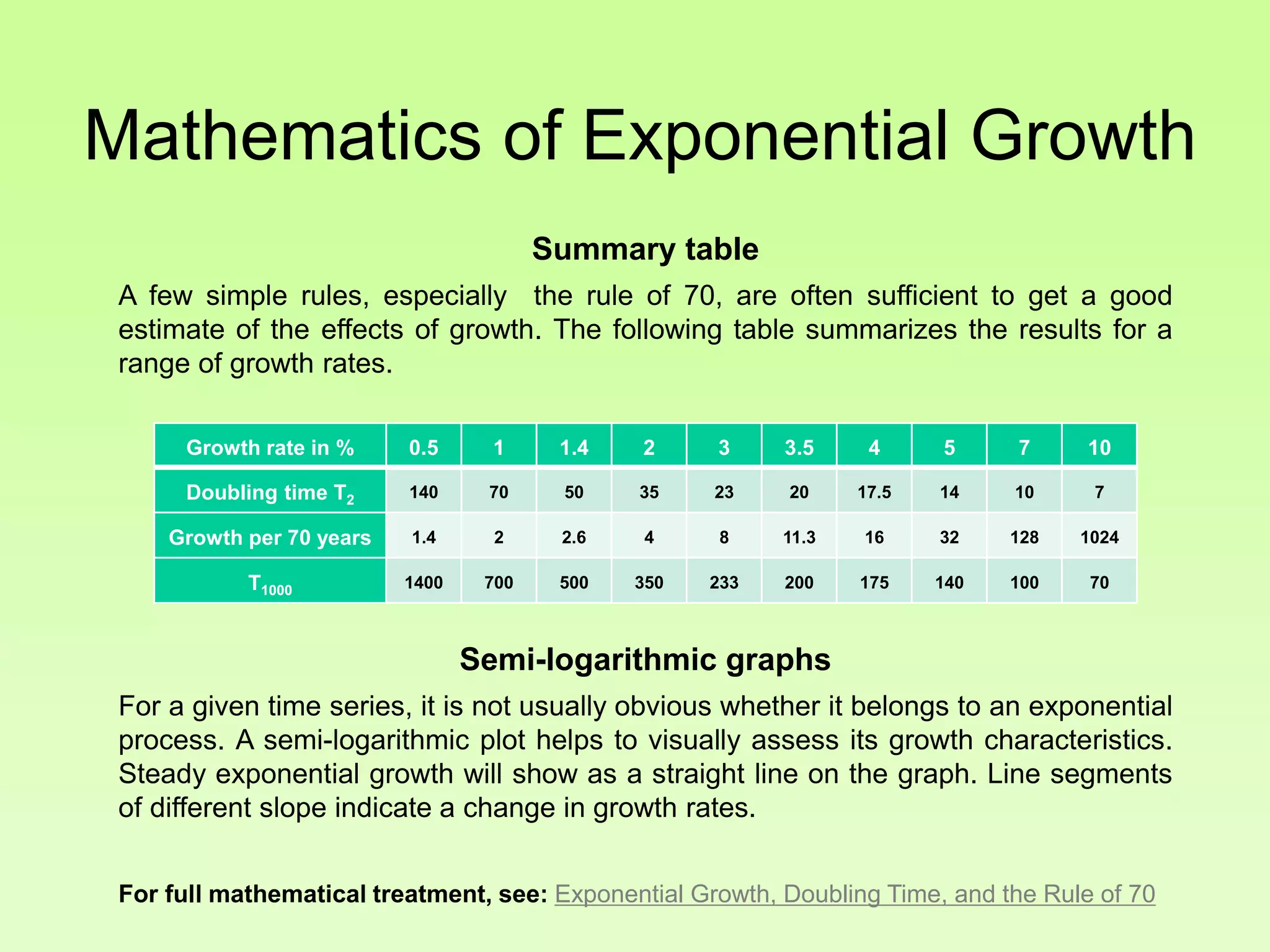 Mathematics of Exponential Growth

Summary table

A few simple rules, especially the rule of 70, are often sufficient to get a good estimate of the effects of growth. The following table summarizes the results for a range of growth rates.

| Growth rate in % | 0.5 | 1 | 1.4 | 2 | 3 | 3.5 | 4 | 5 | 7 | 10 |
|---|---|---|---|---|---|---|---|---|---|---|
| Doubling time $T_2$ | 140 | 70 | 50 | 35 | 23 | 20 | 17.5 | 14 | 10 | 7 |
| Growth per 70 years | 1.4 | 2 | 2.6 | 4 | 8 | 11.3 | 16 | 32 | 128 | 1024 |
| $T_{1000}$ | 1400 | 700 | 500 | 350 | 233 | 200 | 175 | 140 | 100 | 70 |

Semi-logarithmic graphs

For a given time series, it is not usually obvious whether it belongs to an exponential process. A semi-logarithmic plot helps to visually assess its growth characteristics. Steady exponential growth will show as a straight line on the graph. Line segments of different slope indicate a change in growth rates.

For full mathematical treatment, see: Exponential Growth, Doubling Time, and the Rule of 70